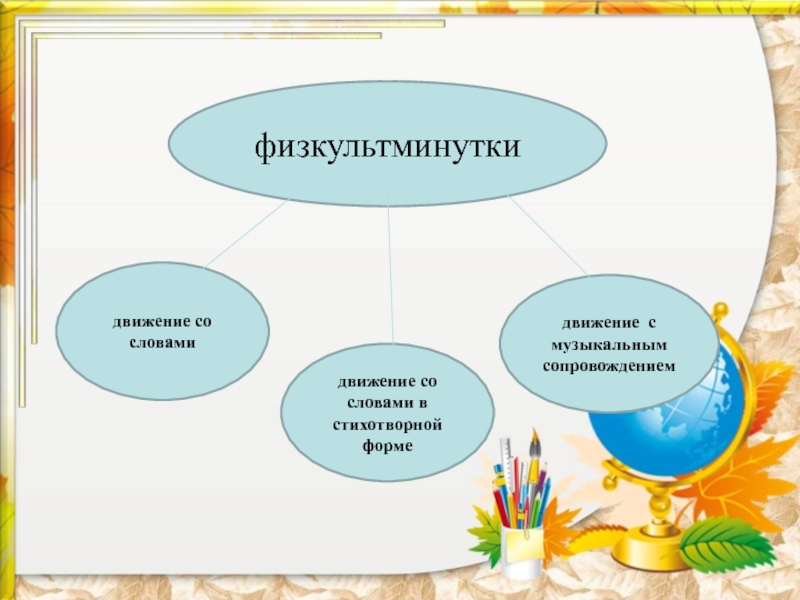 физкультминутки

движение со словами

движение со словами в стихотворной форме

движение с музыкальным сопровождением